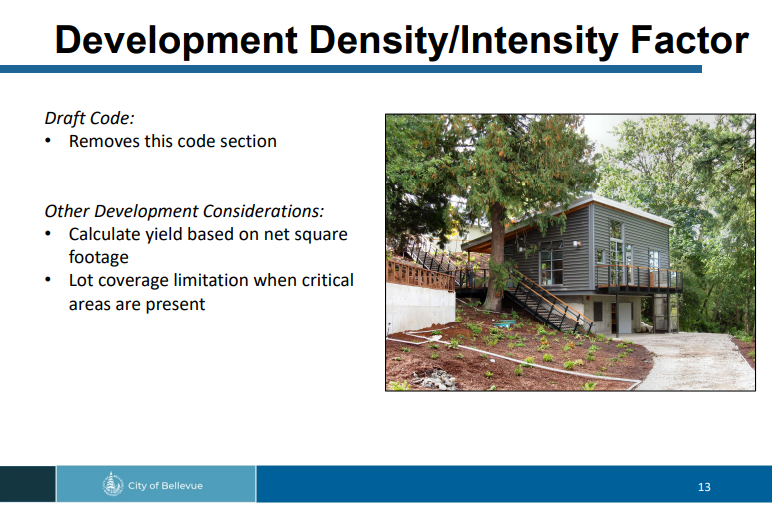 Development Density/Intensity Factor

Draft Code:
• Removes this code section

Other Development Considerations:
• Calculate yield based on net square footage
• Lot coverage limitation when critical areas are present

City of Bellevue

13